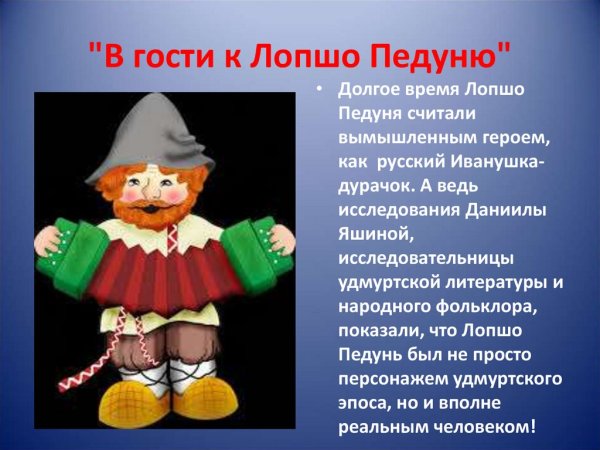 "В гости к Лопшо Педуню"

• Долгое время Лопшо Педуня считали вымышленным героем, как русский Иванушка-дурачок. А ведь исследования Даниилы Яшиной, исследовательницы удмуртской литературы и народного фольклора, показали, что Лопшо Педунь был не просто персонажем удмуртского эпоса, но и вполне реальным человеком!